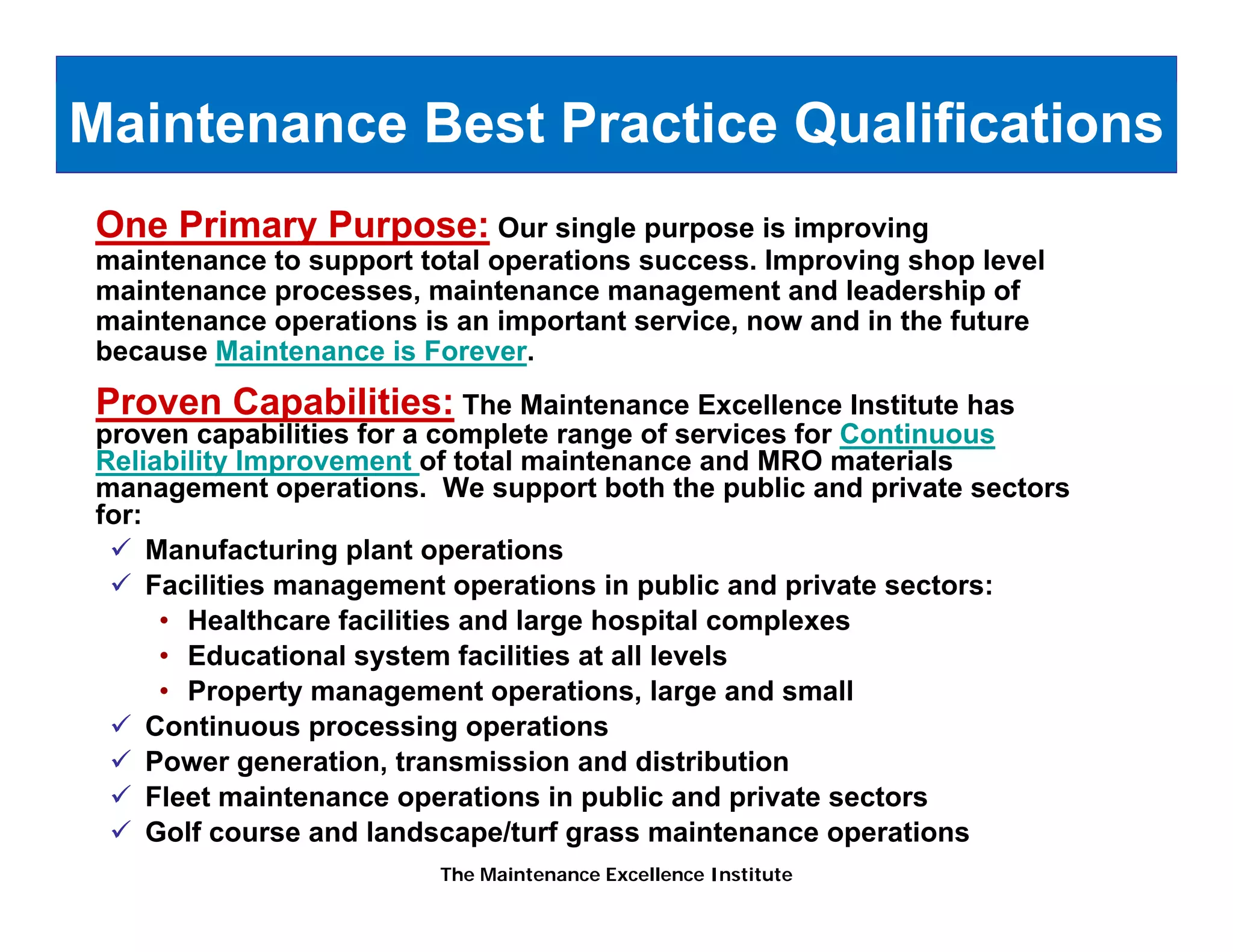 Maintenance Best Practice Qualifications

One Primary Purpose: Our single purpose is improving maintenance to support total operations success. Improving shop level maintenance processes, maintenance management and leadership of maintenance operations is an important service, now and in the future because Maintenance is Forever.

Proven Capabilities: The Maintenance Excellence Institute has proven capabilities for a complete range of services for Continuous Reliability Improvement of total maintenance and MRO materials management operations. We support both the public and private sectors for:

✓ Manufacturing plant operations
✓ Facilities management operations in public and private sectors:
• Healthcare facilities and large hospital complexes
• Educational system facilities at all levels
• Property management operations, large and small
✓ Continuous processing operations
✓ Power generation, transmission and distribution
✓ Fleet maintenance operations in public and private sectors
✓ Golf course and landscape/turf grass maintenance operations

The Maintenance Excellence Institute